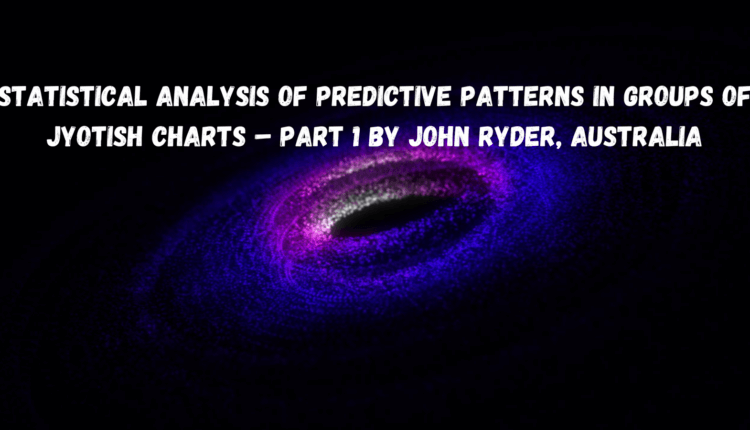 STATISTICAL ANALYSIS OF PREDICTIVE PATTERNS IN GROUPS OF JYOTISH CHARTS – PART 1 BY JOHN RYDER, AUSTRALIA